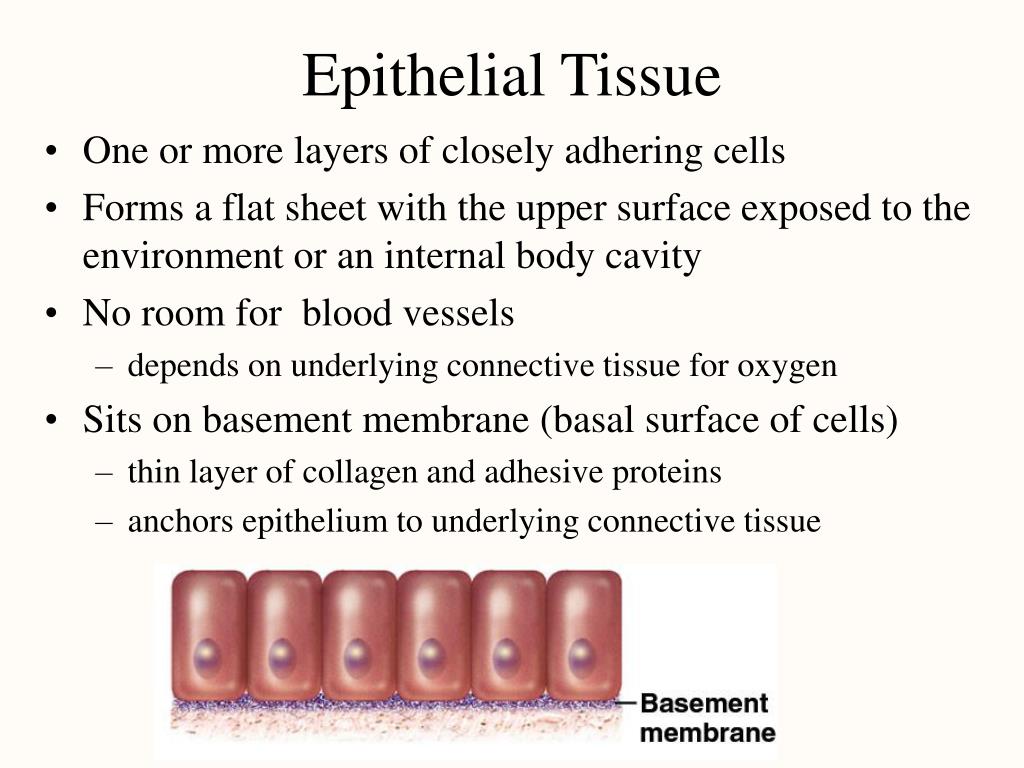 Epithelial Tissue

• One or more layers of closely adhering cells
• Forms a flat sheet with the upper surface exposed to the environment or an internal body cavity
• No room for blood vessels
– depends on underlying connective tissue for oxygen
• Sits on basement membrane (basal surface of cells)
– thin layer of collagen and adhesive proteins
– anchors epithelium to underlying connective tissue

Basement membrane